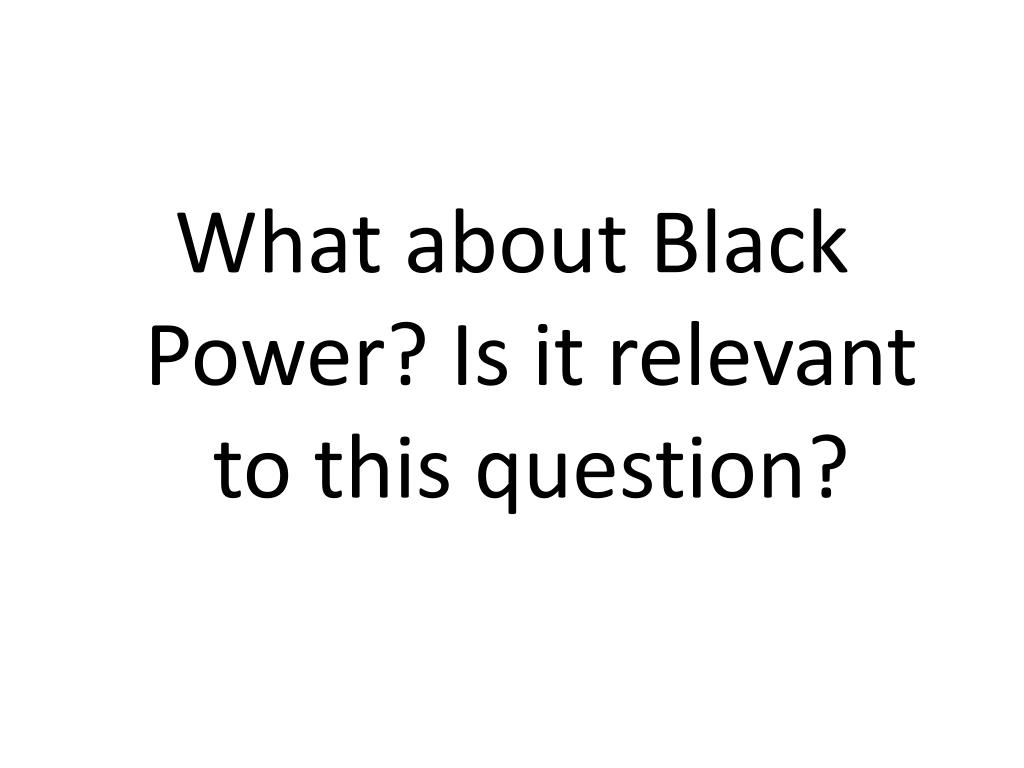 What about Black Power? Is it relevant to this question?